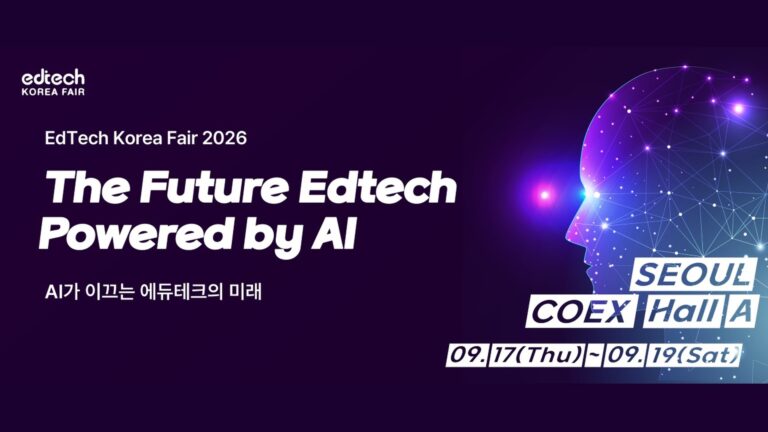 edtech
KOREA FAIR

EdTech Korea Fair 2026

The Future Edtech
Powered by AI

AI가 이끄는 에듀테크의 미래

SEOUL
COEX Hall A
09. 17(Thu) ~ 09. 19(Sat)